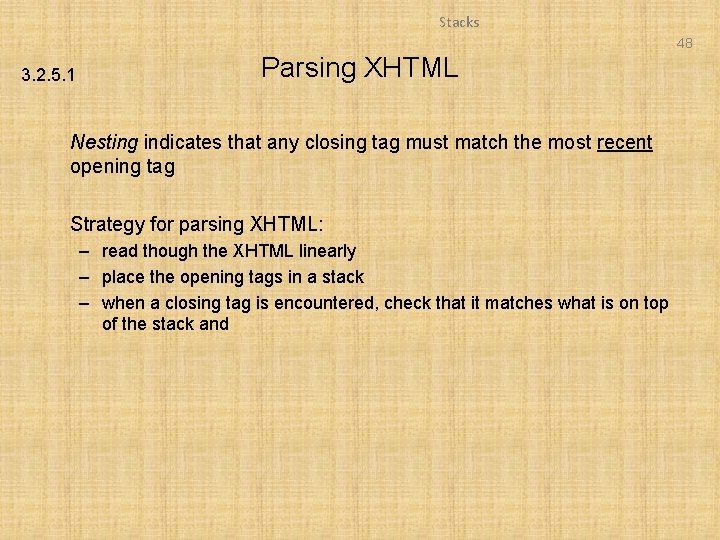 Stacks

48

3.2.5.1

Parsing XHTML

Nesting indicates that any closing tag must match the most recent opening tag

Strategy for parsing XHTML:
– read though the XHTML linearly
– place the opening tags in a stack
– when a closing tag is encountered, check that it matches what is on top of the stack and